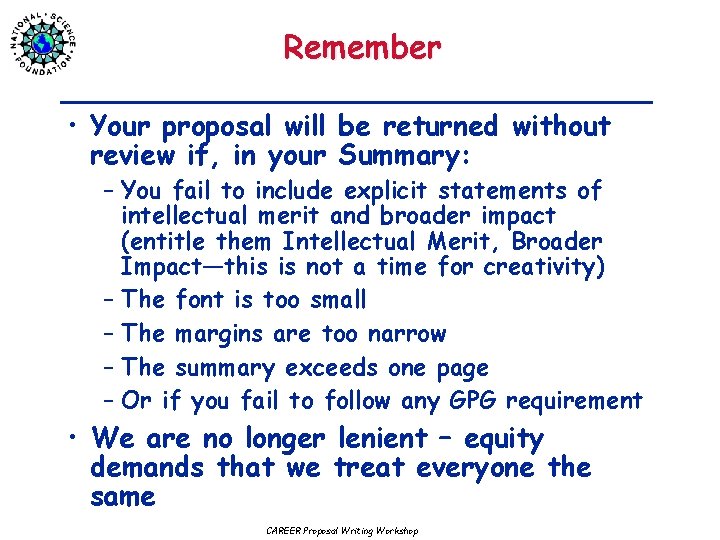 NATIONAL SCIENCE FOUNDATION

Remember

• Your proposal will be returned without review if, in your Summary:
– You fail to include explicit statements of intellectual merit and broader impact (entitle them Intellectual Merit, Broader Impact—this is not a time for creativity)
– The font is too small
– The margins are too narrow
– The summary exceeds one page
– Or if you fail to follow any GPG requirement
• We are no longer lenient – equity demands that we treat everyone the same

CAREER Proposal Writing Workshop